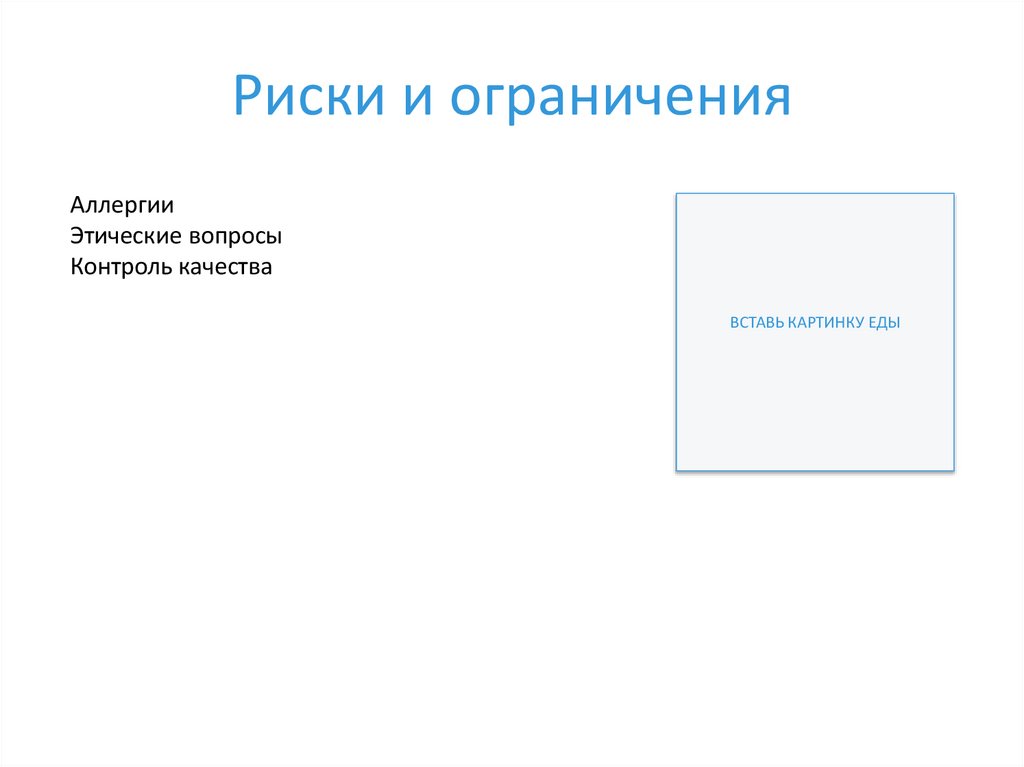 Риски и ограничения

Аллергии
Этические вопросы
Контроль качества

ВСТАВЬ КАРТИНКУ ЕДЫ